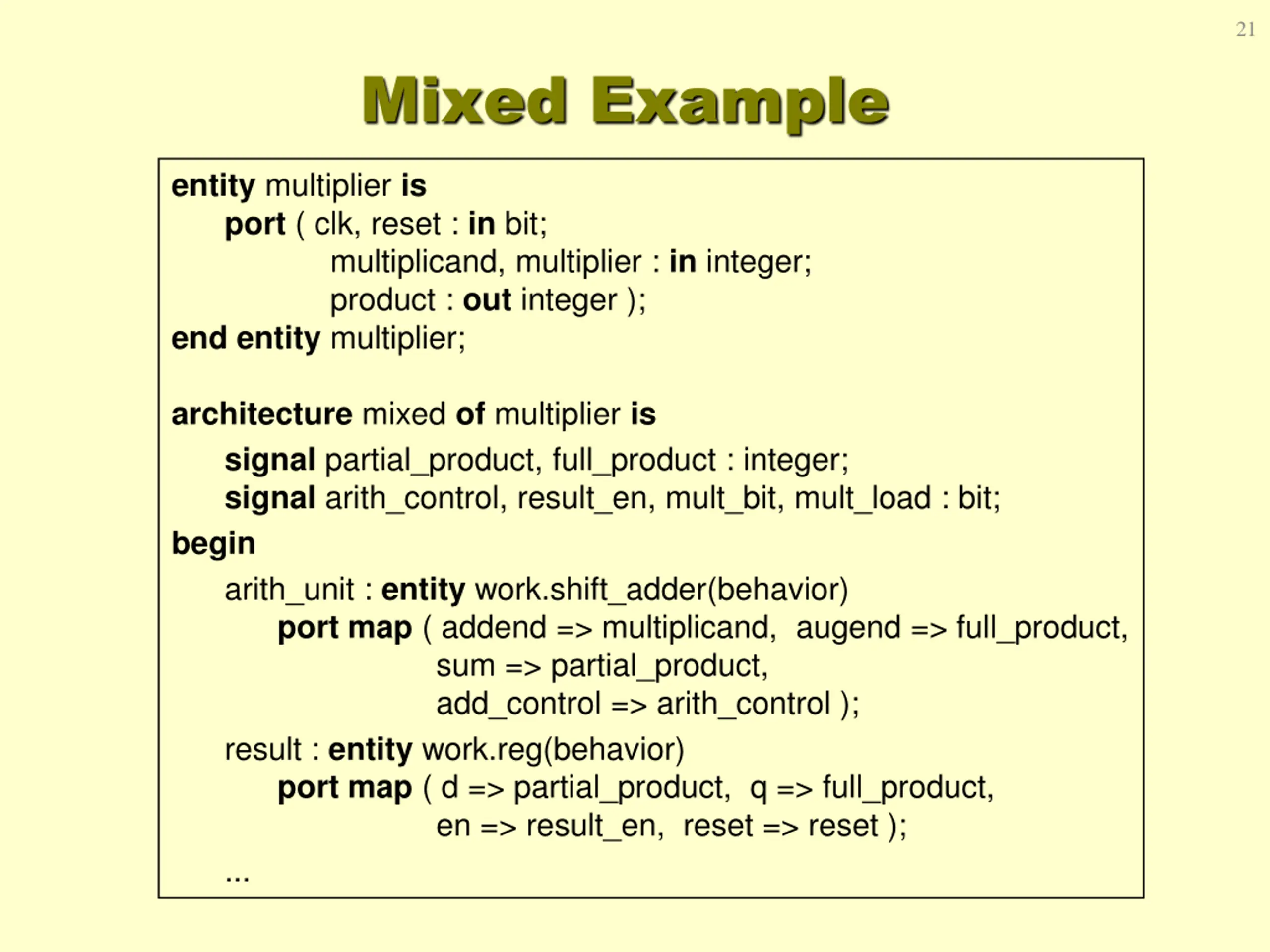 21

Mixed Example

entity multiplier is
port ( clk, reset : in bit;
multiplicand, multiplier : in integer;
product : out integer );
end entity multiplier;

architecture mixed of multiplier is
signal partial_product, full_product : integer;
signal arith_control, result_en, mult_bit, mult_load : bit;
begin
arith_unit : entity work.shift_adder(behavior)
port map ( addend => multiplicand, augend => full_product,
sum => partial_product,
add_control => arith_control );
result : entity work.reg(behavior)
port map ( d => partial_product, q => full_product,
en => result_en, reset => reset );
...